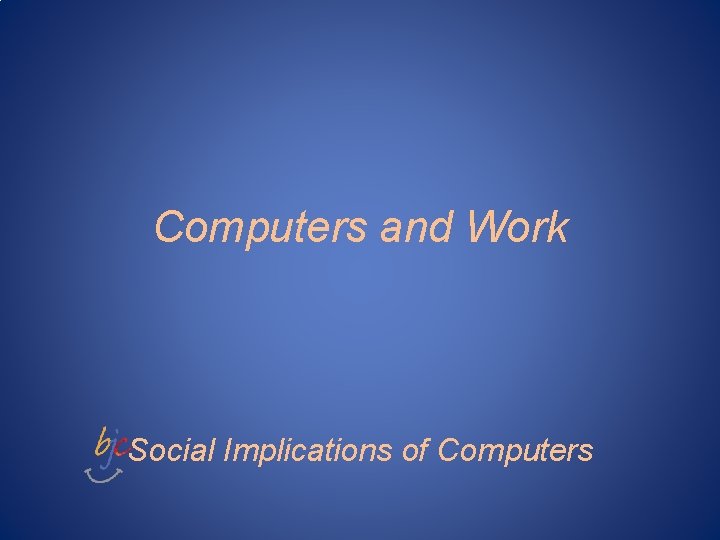 Computers and Work

bjc Social Implications of Computers